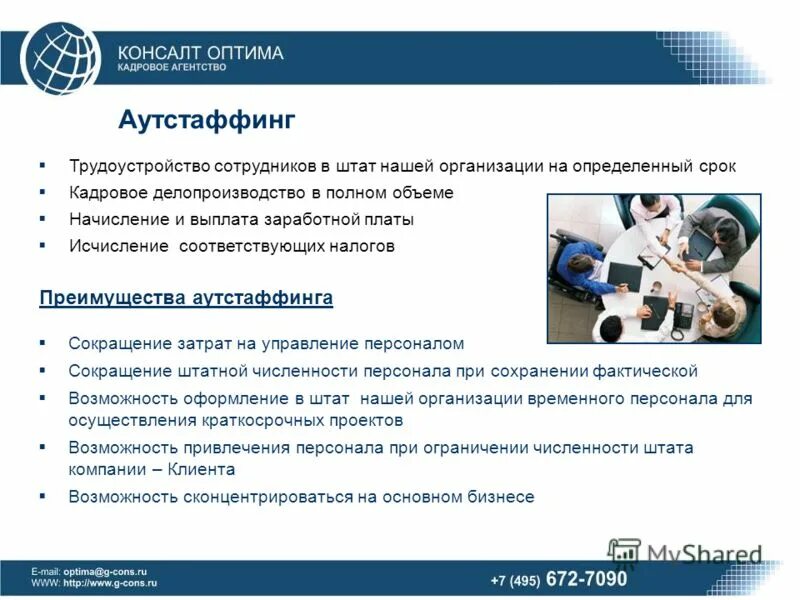 КОНСАЛТ ОПТИМА
КАДРОВОЕ АГЕНТСТВО

Аутстаффинг

▪ Трудоустройство сотрудников в штат нашей организации на определенный срок
▪ Кадровое делопроизводство в полном объеме
▪ Начисление и выплата заработной платы
▪ Исчисление соответствующих налогов

Преимущества аутстаффинга

▪ Сокращение затрат на управление персоналом
▪ Сокращение штатной численности персонала при сохранении фактической
▪ Возможность оформление в штат нашей организации временного персонала для осуществления краткосрочных проектов
▪ Возможность привлечения персонала при ограничении численности штата компании – Клиента
▪ Возможность сконцентрироваться на основном бизнесе

MyShared

E-mail: optima@g-cons.ru
WWW: http://www.g-cons.ru

+7 (495) 672-7090